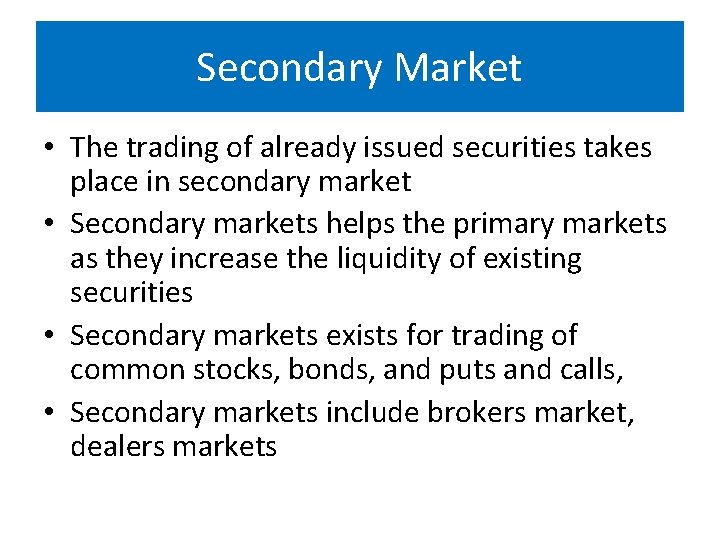 Secondary Market

• The trading of already issued securities takes place in secondary market
• Secondary markets helps the primary markets as they increase the liquidity of existing securities
• Secondary markets exists for trading of common stocks, bonds, and puts and calls,
• Secondary markets include brokers market, dealers markets